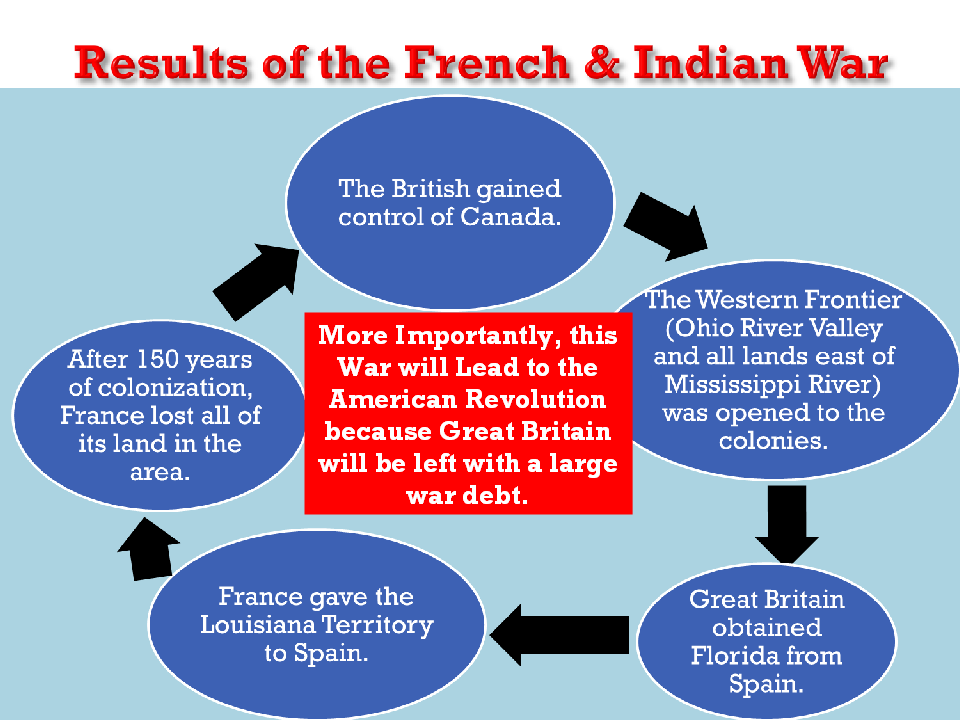 Results of the French & Indian War

The British gained control of Canada.

The Western Frontier (Ohio River Valley and all lands east of Mississippi River) was opened to the colonies.

Great Britain obtained Florida from Spain.

France gave the Louisiana Territory to Spain.

After 150 years of colonization, France lost all of its land in the area.

More Importantly, this War will Lead to the American Revolution because Great Britain will be left with a large war debt.